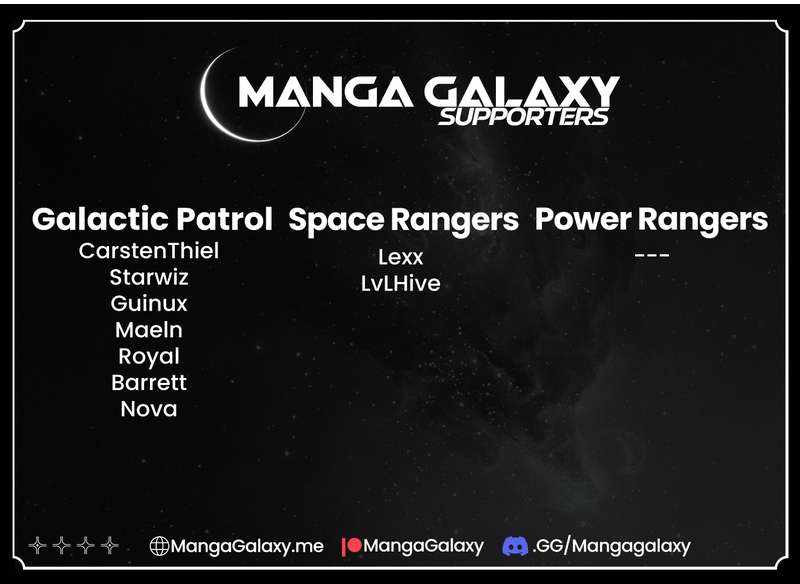 MANGA GALAXY
SUPPORTERS

Galactic Patrol
CarstenThiel
Starwiz
Guinux
Maeln
Royal
Barrett
Nova

Space Rangers
Lexx
LvLHive

Power Rangers
---

MangaGalaxy.me MangaGalaxy .GG/Mangagalaxy